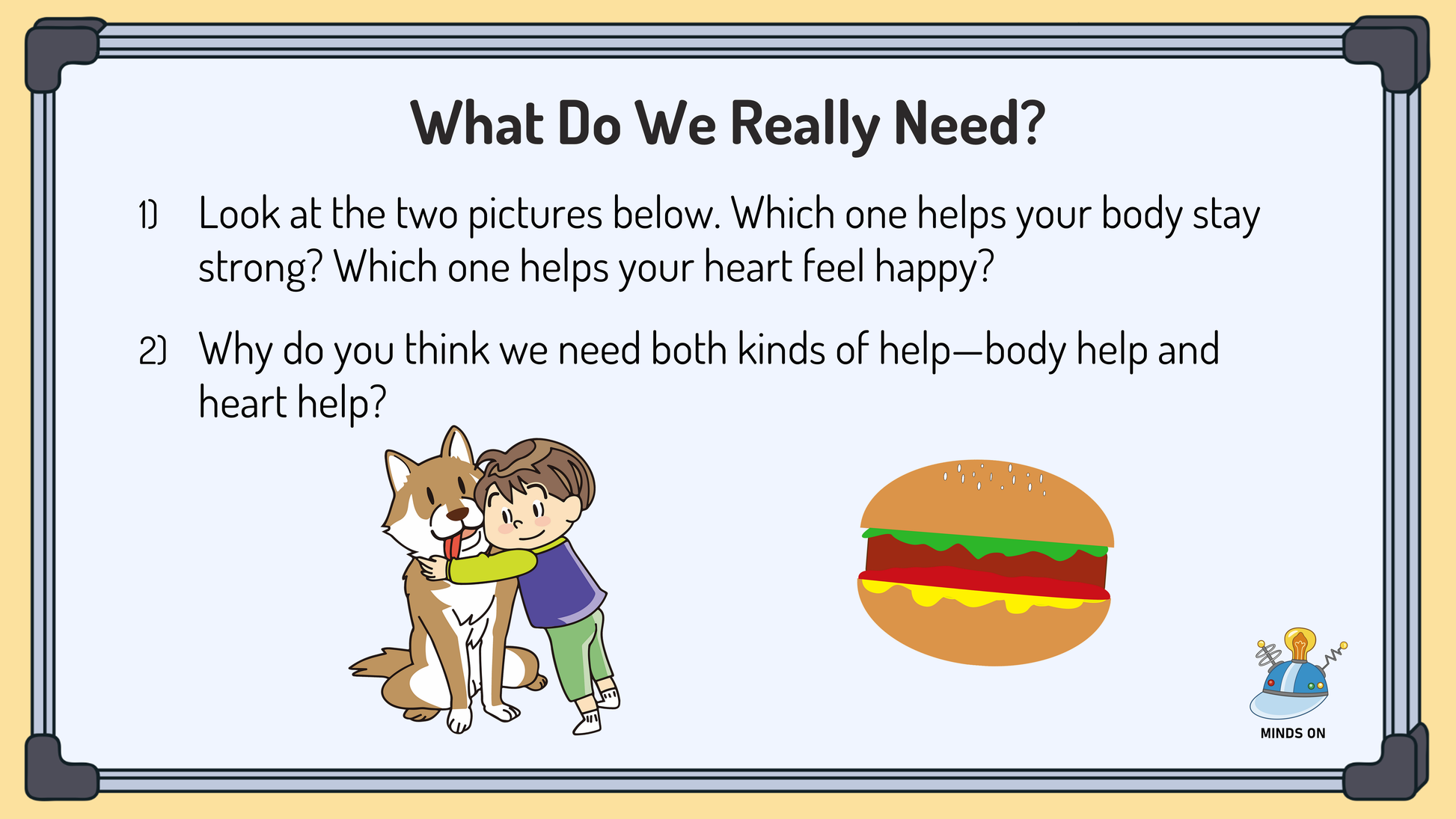 What Do We Really Need?

1) Look at the two pictures below. Which one helps your body stay strong? Which one helps your heart feel happy?

2) Why do you think we need both kinds of help—body help and heart help?

MINDS ON